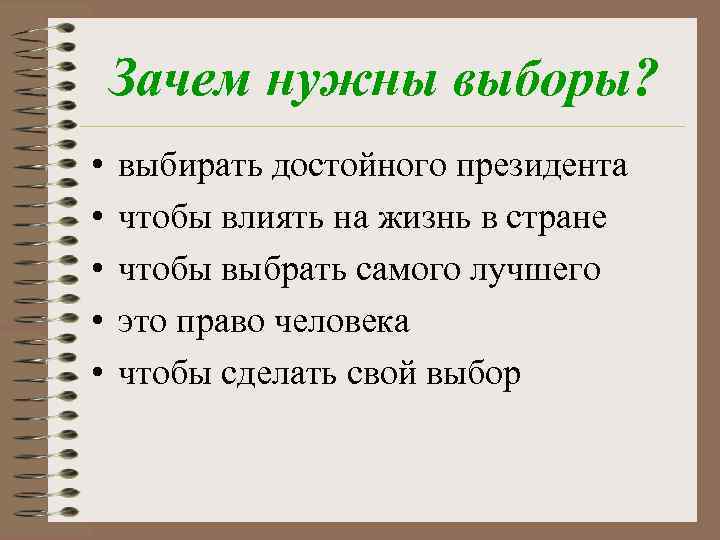 Зачем нужны выборы?

• выбирать достойного президента
• чтобы влиять на жизнь в стране
• чтобы выбрать самого лучшего
• это право человека
• чтобы сделать свой выбор